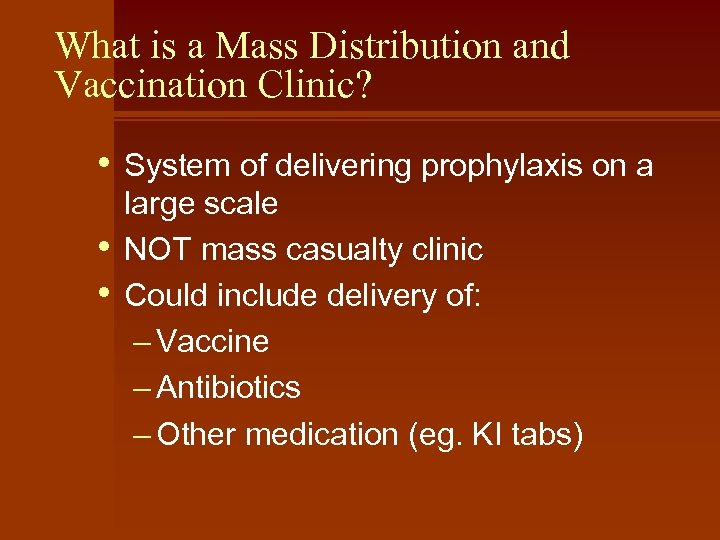 What is a Mass Distribution and Vaccination Clinic?

• System of delivering prophylaxis on a large scale
• NOT mass casualty clinic
• Could include delivery of:
– Vaccine
– Antibiotics
– Other medication (eg. KI tabs)